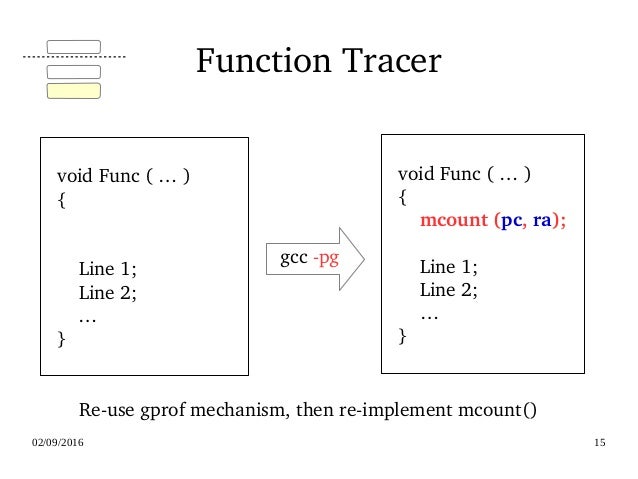 Function Tracer

void Func ( … )
{

Line 1;
Line 2;
…
}

gcc -pg

void Func ( … )
{
mcount (pc, ra);

Line 1;
Line 2;
…
}

Re-use gprof mechanism, then re-implement mcount()

02/09/2016

15